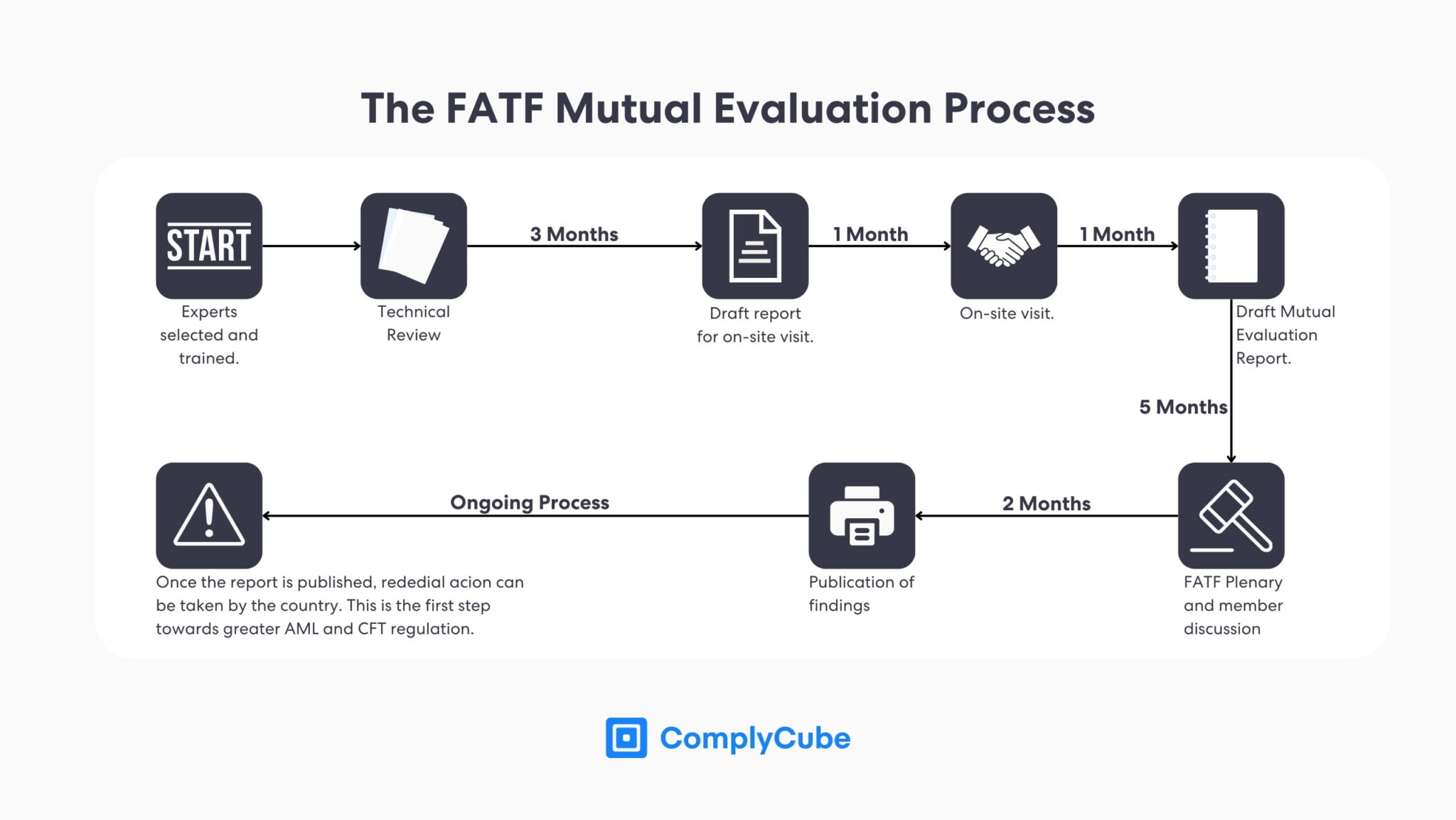 The FATF Mutual Evaluation Process

START

Experts selected and trained.

Technical Review

3 Months

Draft report for on-site visit.

1 Month

On-site visit.

1 Month

Draft Mutual Evaluation Report.

5 Months

FATF Plenary and member discussion

2 Months

Publication of findings

Ongoing Process

Once the report is published, rededial acion can be taken by the country. This is the first step towards greater AML and CFT regulation.

ComplyCube